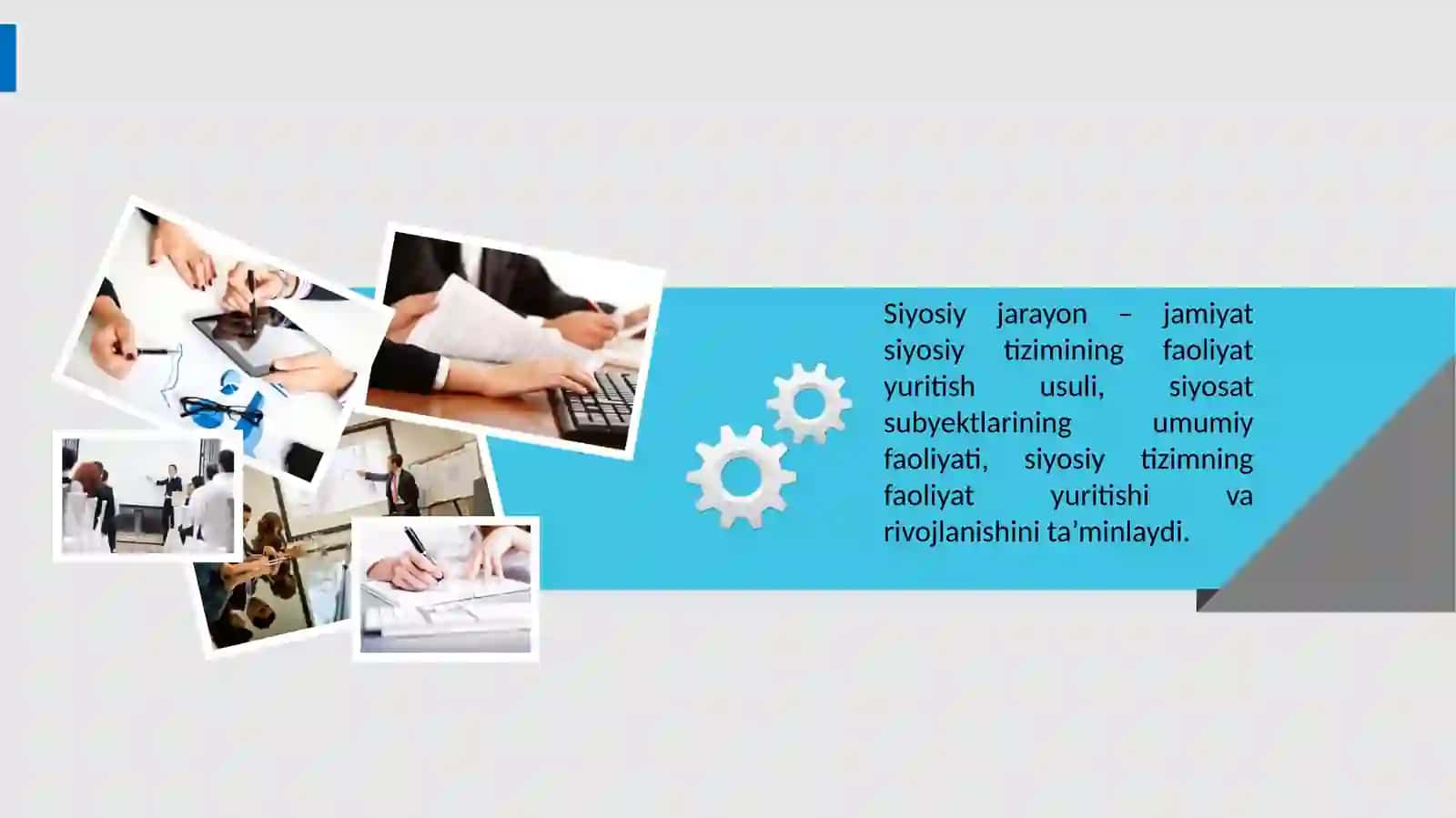 Siyosiy jarayon – jamiyat siyosiy tizimining faoliyat yuritish usuli, siyosat subyektlarining umumiy faoliyati, siyosiy tizimning faoliyat yuritishi va rivojlanishini ta’minlaydi.